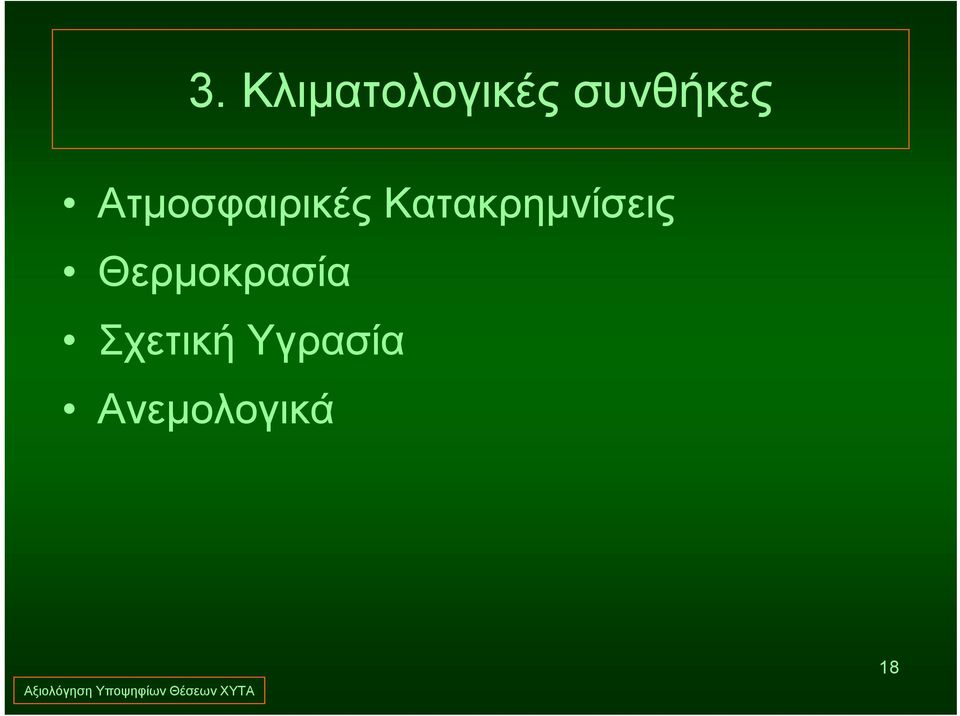 3. Κλιματολογικές συνθήκες

• Ατμοσφαιρικές Κατακρημνίσεις
• Θερμοκρασία
• Σχετική Υγρασία
• Ανεμολογικά

Αξιολόγηση Υποψηφίων Θέσεων ΧΥΤΑ

18